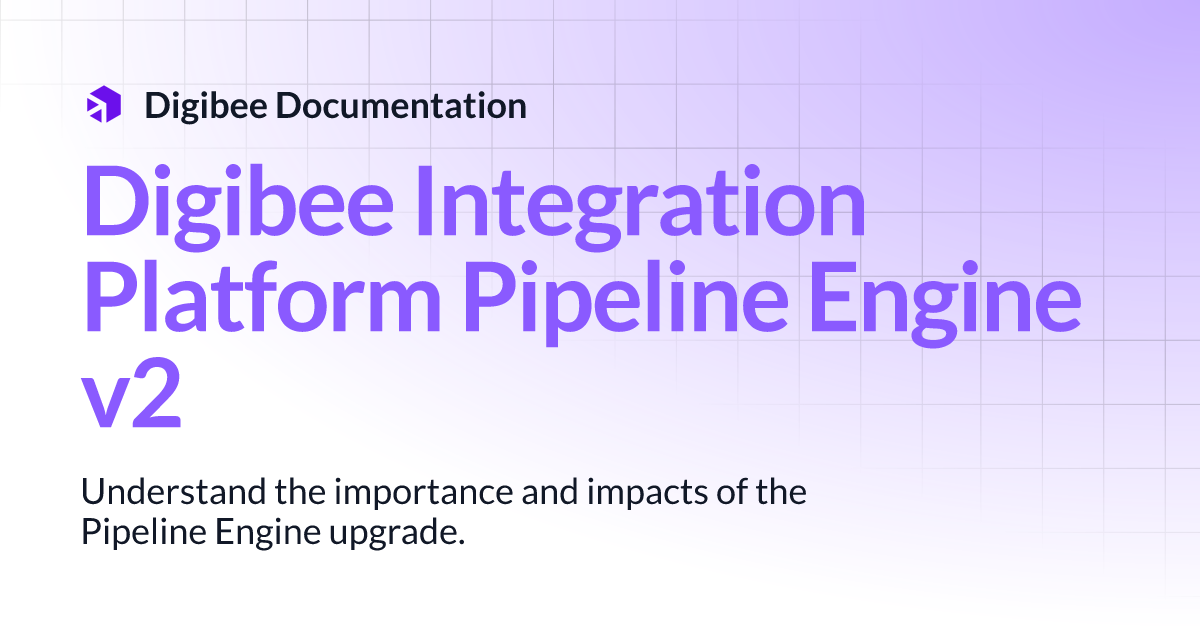 Digibee Documentation

Digibee Integration Platform Pipeline Engine v2

Understand the importance and impacts of the Pipeline Engine upgrade.